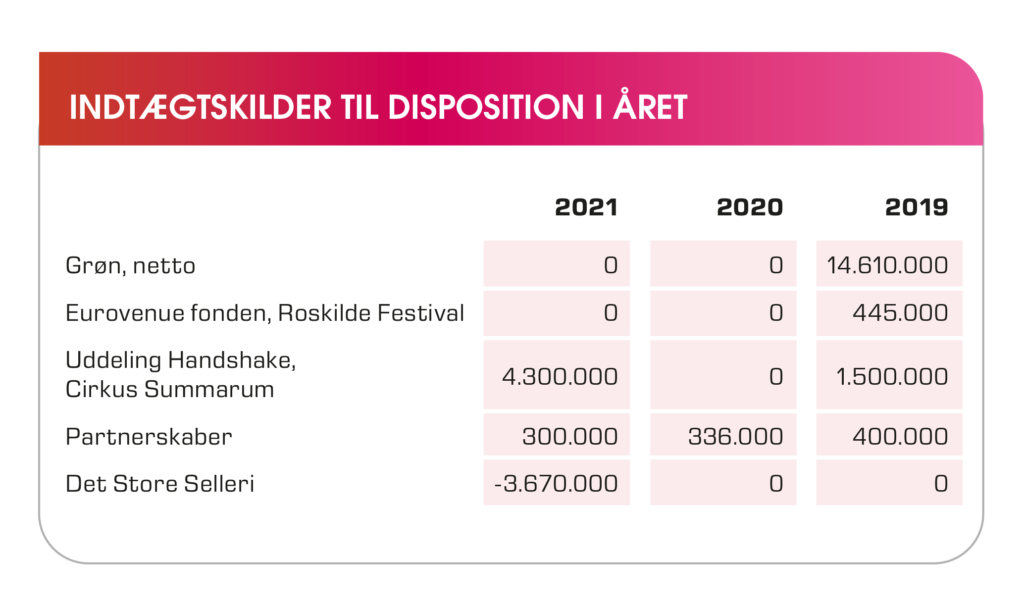 INDTÆGTSKILDER TIL DISPOSITION I ÅRET

| | 2021 | 2020 | 2019 |
|---|---|---|---|
| Grøn, netto | 0 | 0 | 14.610.000 |
| Eurovenue fonden, Roskilde Festival | 0 | 0 | 445.000 |
| Uddeling Handshake, Cirkus Summarum | 4.300.000 | 0 | 1.500.000 |
| Partnerskaber | 300.000 | 336.000 | 400.000 |
| Det Store Selleri | -3.670.000 | 0 | 0 |